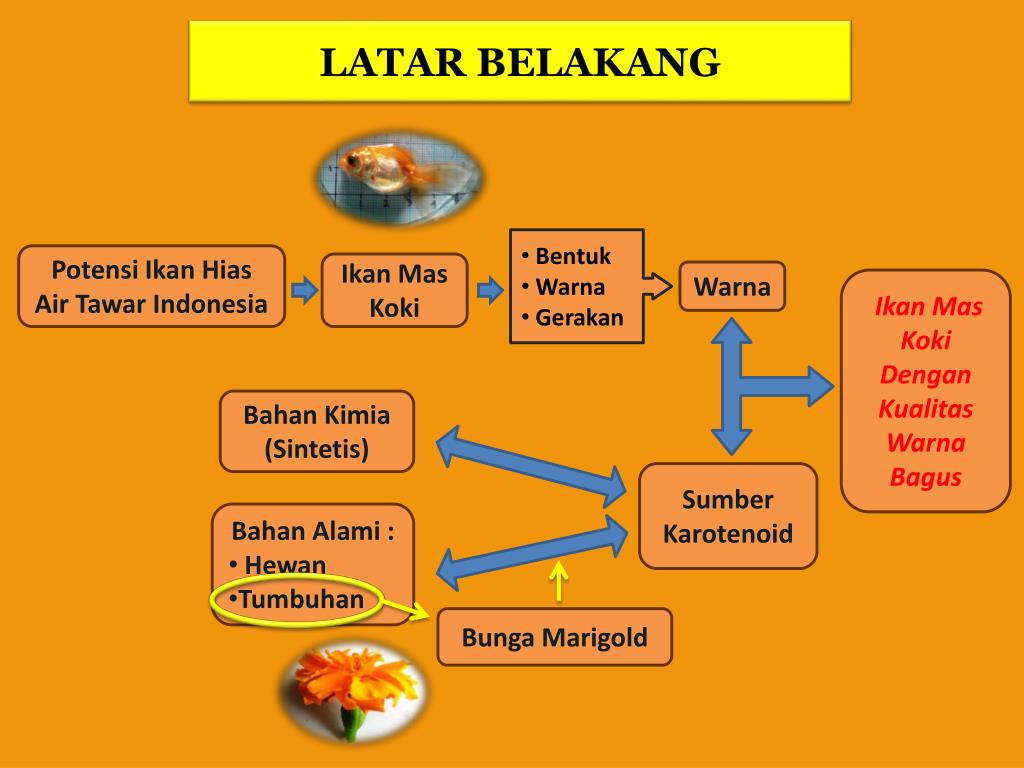 LATAR BELAKANG

Potensi Ikan Hias Air Tawar Indonesia

Ikan Mas Koki

• Bentuk
• Warna
• Gerakan

Warna

Ikan Mas Koki Dengan Kualitas Warna Bagus

Bahan Kimia (Sintetis)

Sumber Karotenoid

Bahan Alami :
• Hewan
•Tumbuhan

Bunga Marigold